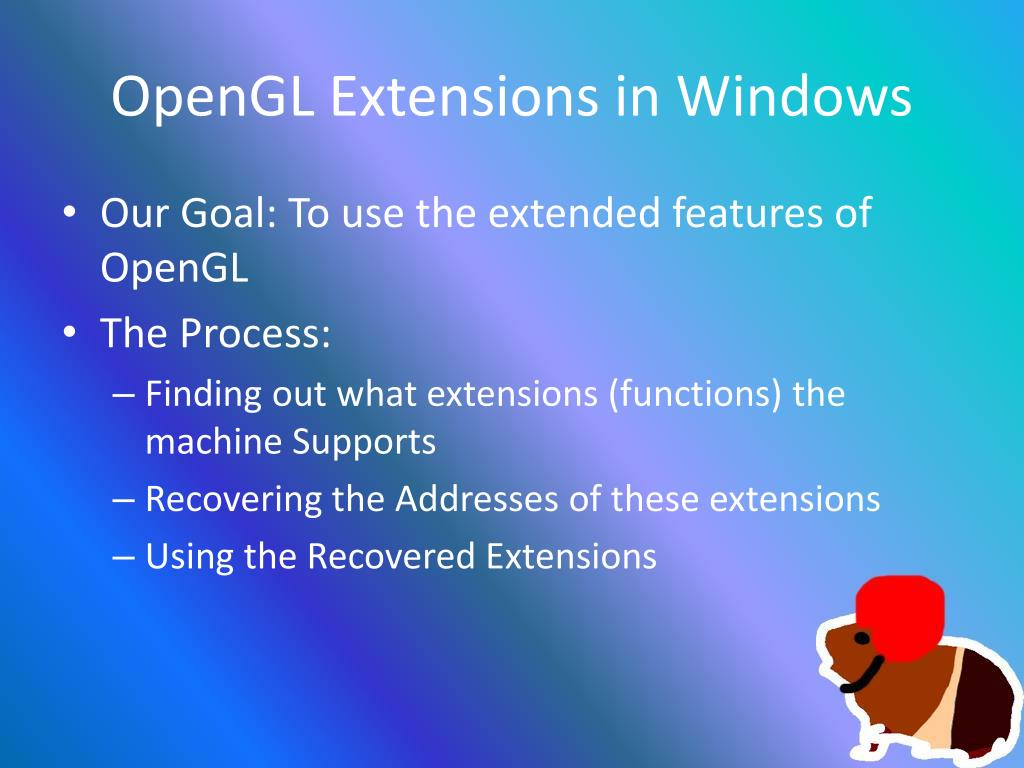 OpenGL Extensions in Windows

• Our Goal: To use the extended features of OpenGL
• The Process:
– Finding out what extensions (functions) the machine Supports
– Recovering the Addresses of these extensions
– Using the Recovered Extensions